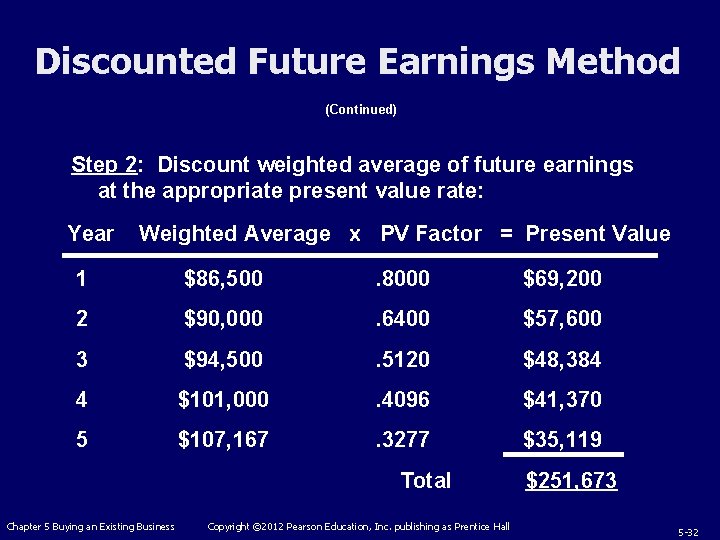 Discounted Future Earnings Method

(Continued)

Step 2: Discount weighted average of future earnings at the appropriate present value rate:

| Year | Weighted Average | x | PV Factor | = | Present Value |
|---|---|---|---|---|---|
| 1 | \$86,500 | | .8000 | | \$69,200 |
| 2 | \$90,000 | | .6400 | | \$57,600 |
| 3 | \$94,500 | | .5120 | | \$48,384 |
| 4 | \$101,000 | | .4096 | | \$41,370 |
| 5 | \$107,167 | | .3277 | | \$35,119 |
| | | | Total | | \$251,673 |

Chapter 5 Buying an Existing Business Copyright ©2012 Pearson Education, Inc. publishing as Prentice Hall 5-32